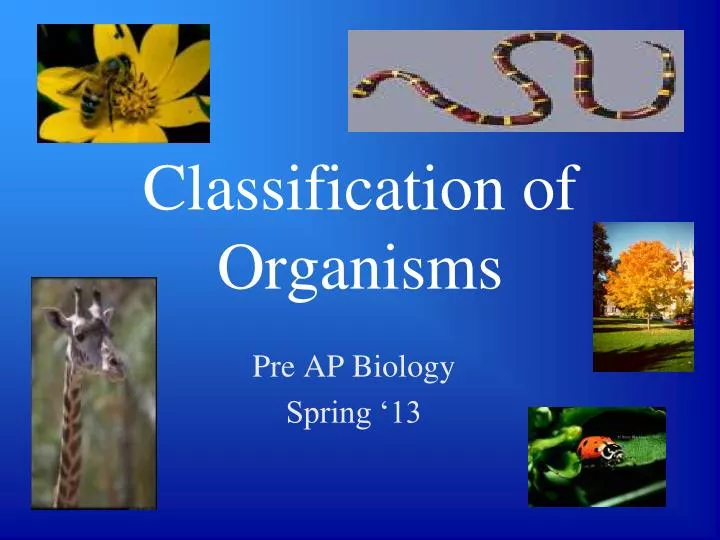 Classification of Organisms

Pre AP Biology

Spring ‘13